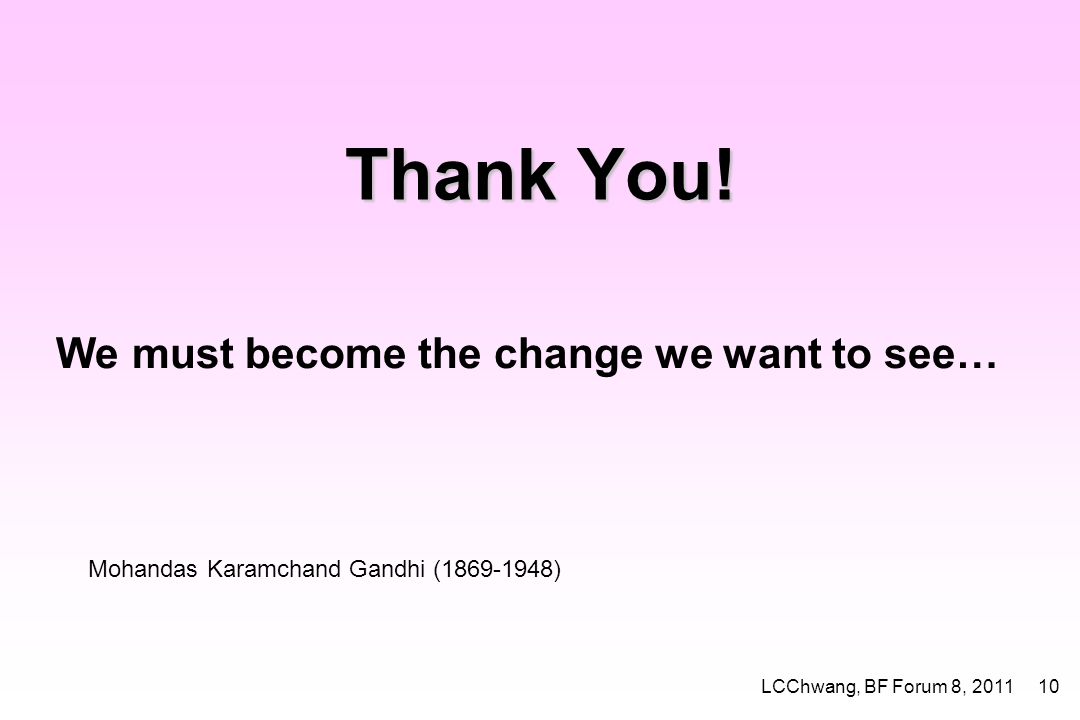 Thank You!

We must become the change we want to see…

Mohandas Karamchand Gandhi (1869-1948)

LCChwang, BF Forum 8, 2011 10